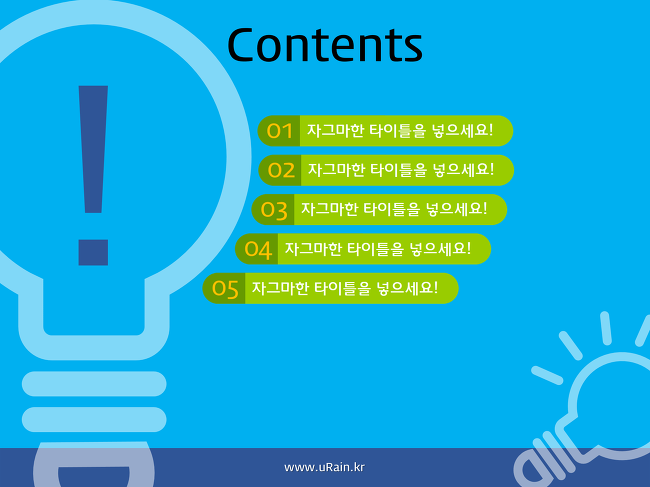 Contents

!

01 자그마한 타이틀을 넣으세요!

02 자그마한 타이틀을 넣으세요!

03 자그마한 타이틀을 넣으세요!

04 자그마한 타이틀을 넣으세요!

05 자그마한 타이틀을 넣으세요!

www.uRain.kr